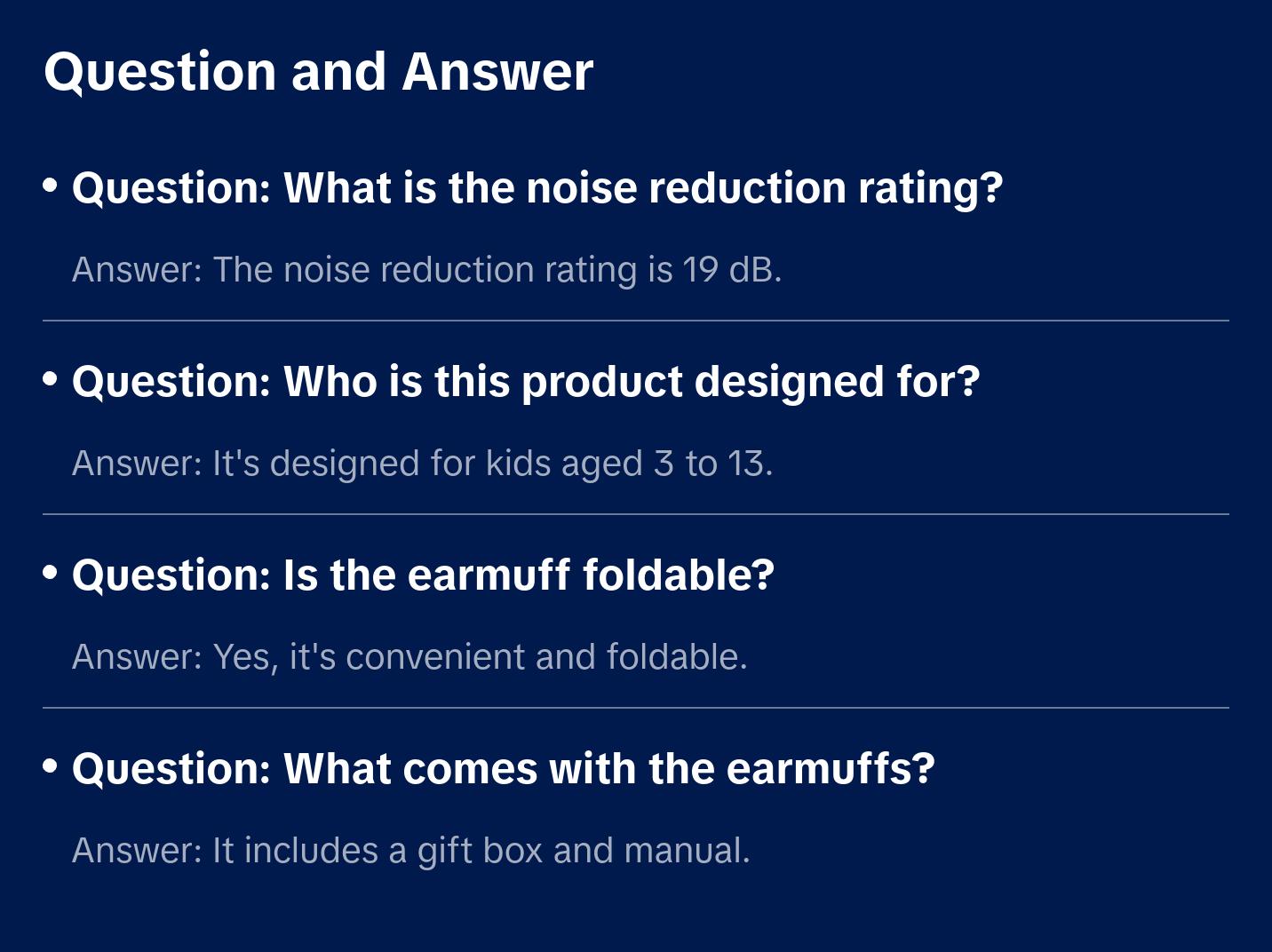 Question and Answer

• Question: What is the noise reduction rating?

Answer: The noise reduction rating is 19 dB.

• Question: Who is this product designed for?

Answer: It's designed for kids aged 3 to 13.

• Question: Is the earmuff foldable?

Answer: Yes, it's convenient and foldable.

• Question: What comes with the earmuffs?

Answer: It includes a gift box and manual.